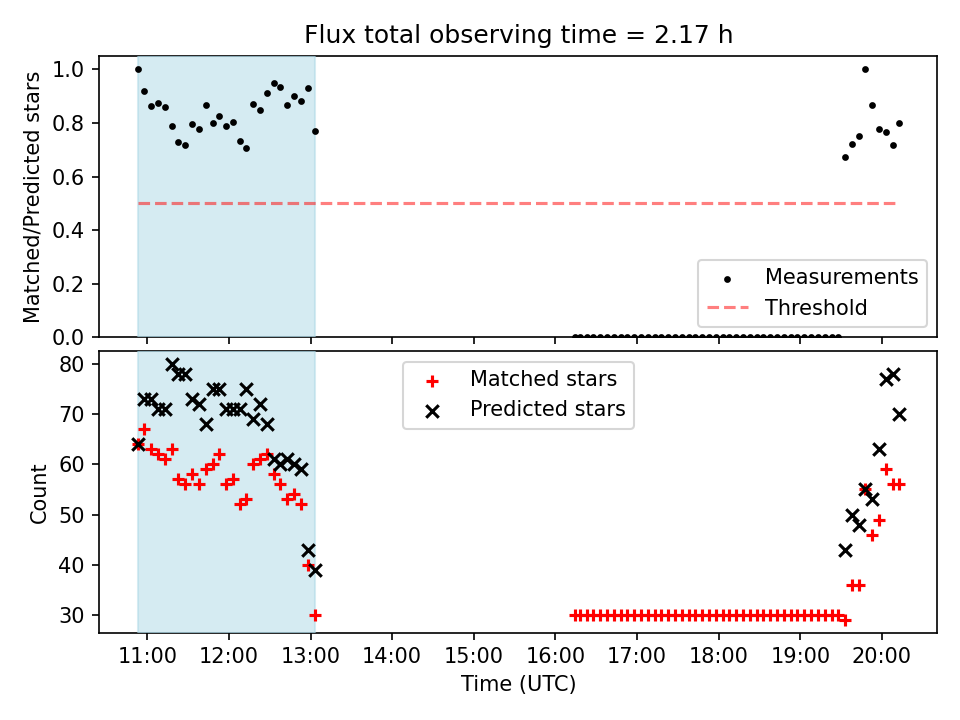 Flux total observing time = 2.17 h

Matched/Predicted stars

1.0
0.8
0.6
0.4
0.2
0.0

Measurements
Threshold

Count

80
70
60
50
40
30

Matched stars
Predicted stars

11:00 12:00 13:00 14:00 15:00 16:00 17:00 18:00 19:00 20:00

Time (UTC)